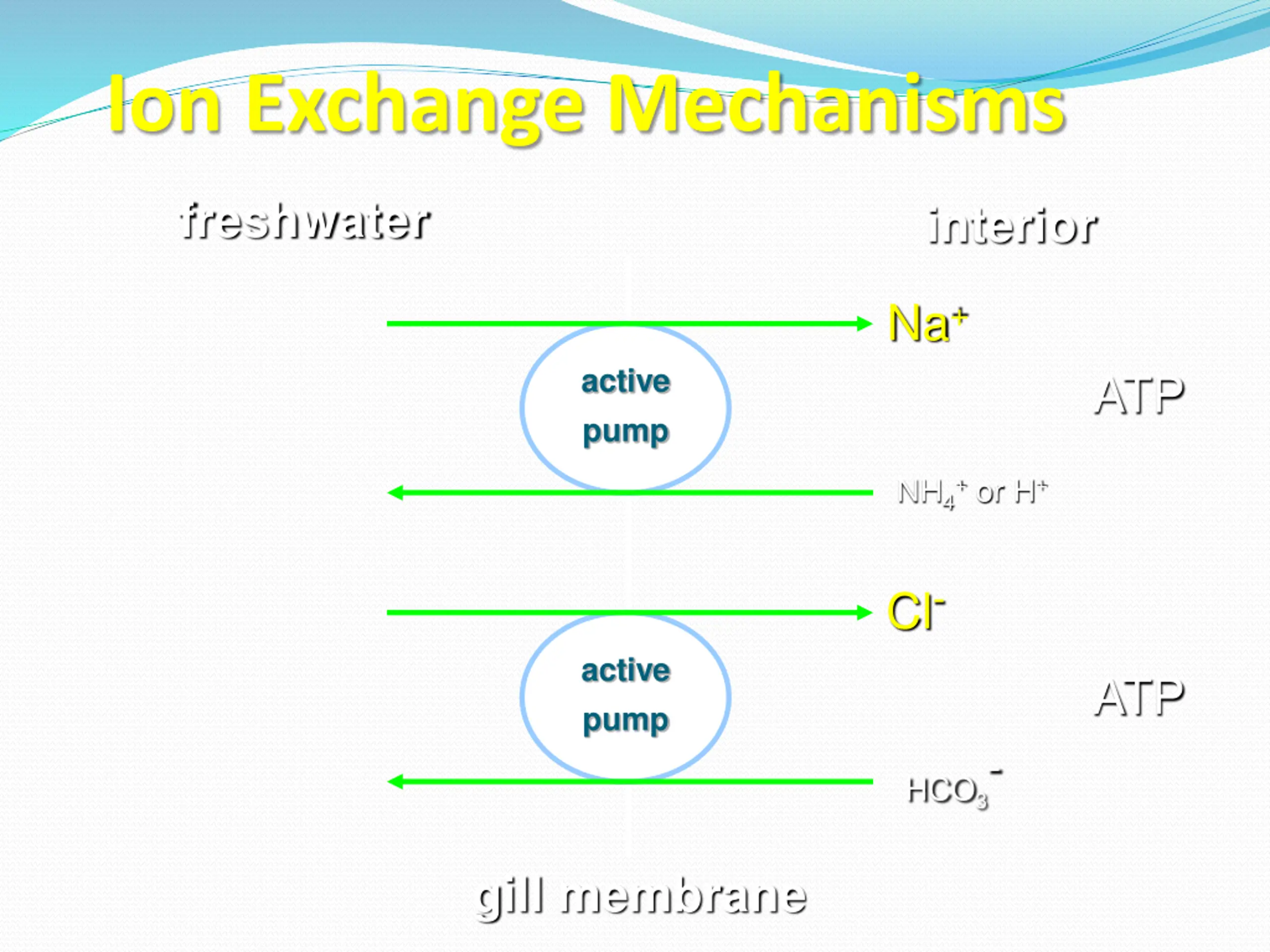 Ion Exchange Mechanisms

freshwater

interior

$Na^+$

active pump

ATP

$NH_4^+$ or $H^+$

$Cl^-$

active pump

ATP

$HCO_3^-$

gill membrane